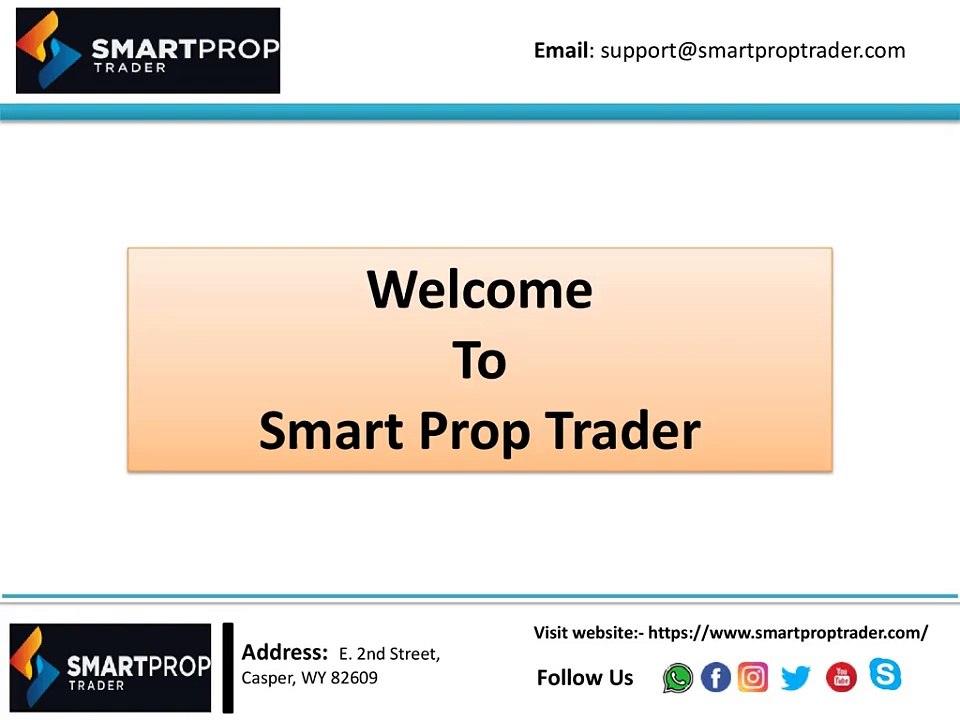 SMARTPROP
TRADER

Email: support@smartproptrader.com

Welcome
To
Smart Prop Trader

SMARTPROP
TRADER

Address: E. 2nd Street, Casper, WY 82609

Visit website:- https://www.smartproptrader.com/

Follow Us

You Tube